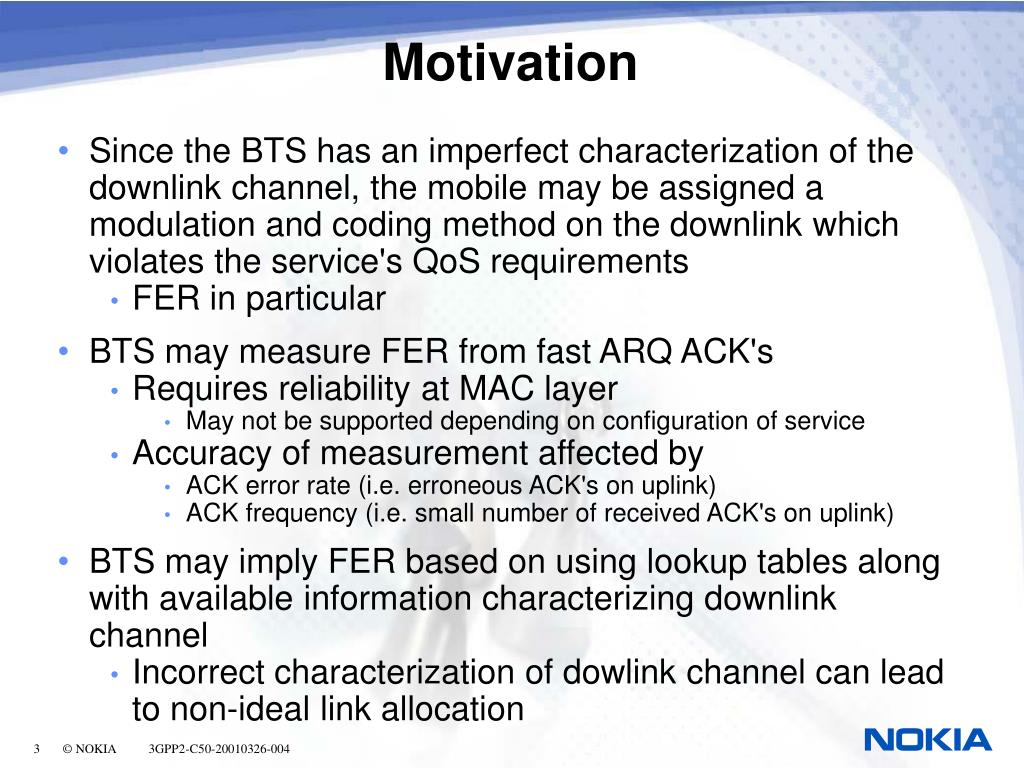 Motivation

• Since the BTS has an imperfect characterization of the downlink channel, the mobile may be assigned a modulation and coding method on the downlink which violates the service's QoS requirements
  • FER in particular
• BTS may measure FER from fast ARQ ACK's
  • Requires reliability at MAC layer
    • May not be supported depending on configuration of service
  • Accuracy of measurement affected by
    • ACK error rate (i.e. erroneous ACK's on uplink)
    • ACK frequency (i.e. small number of received ACK's on uplink)
• BTS may imply FER based on using lookup tables along with available information characterizing downlink channel
  • Incorrect characterization of dowlink channel can lead to non-ideal link allocation

3 © NOKIA 3GPP2-C50-20010326-004

NOKIA